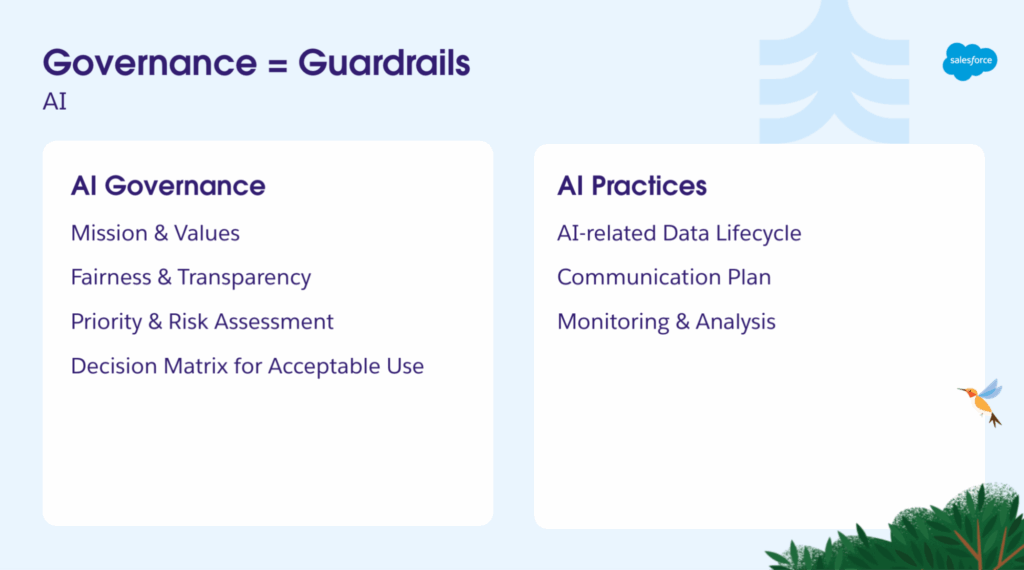 Governance = Guardrails
AI

salesforce

AI Governance
Mission & Values
Fairness & Transparency
Priority & Risk Assessment
Decision Matrix for Acceptable Use

AI Practices
AI-related Data Lifecycle
Communication Plan
Monitoring & Analysis